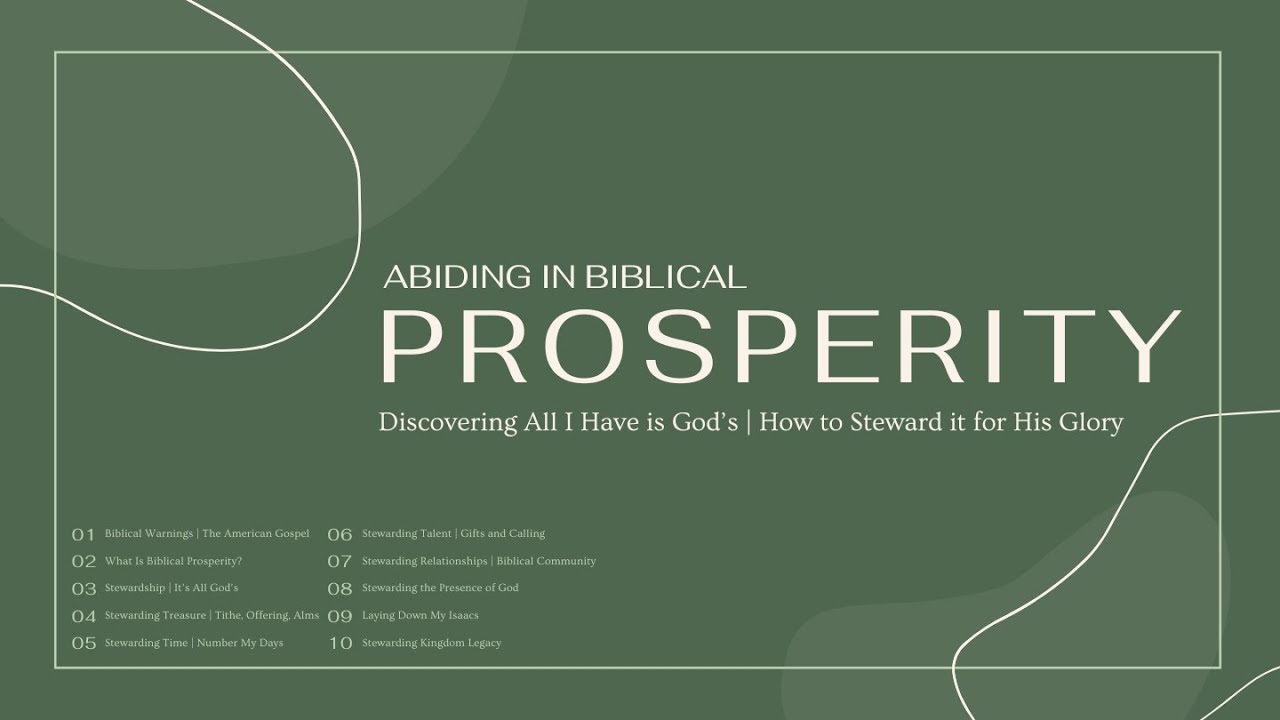 ABIDING IN BIBLICAL
PROSPERITY
Discovering All I Have is God's | How to Steward it for His Glory

01 Biblical Warnings | The American Gospel
02 What Is Biblical Prosperity?
03 Stewardship | It's All God's
04 Stewarding Treasure | Tithe, Offering, Alms
05 Stewarding Time | Number My Days

06 Stewarding Talent | Gifts and Calling
07 Stewarding Relationships | Biblical Community
08 Stewarding the Presence of God
09 Laying Down My Isaacs
10 Stewarding Kingdom Legacy